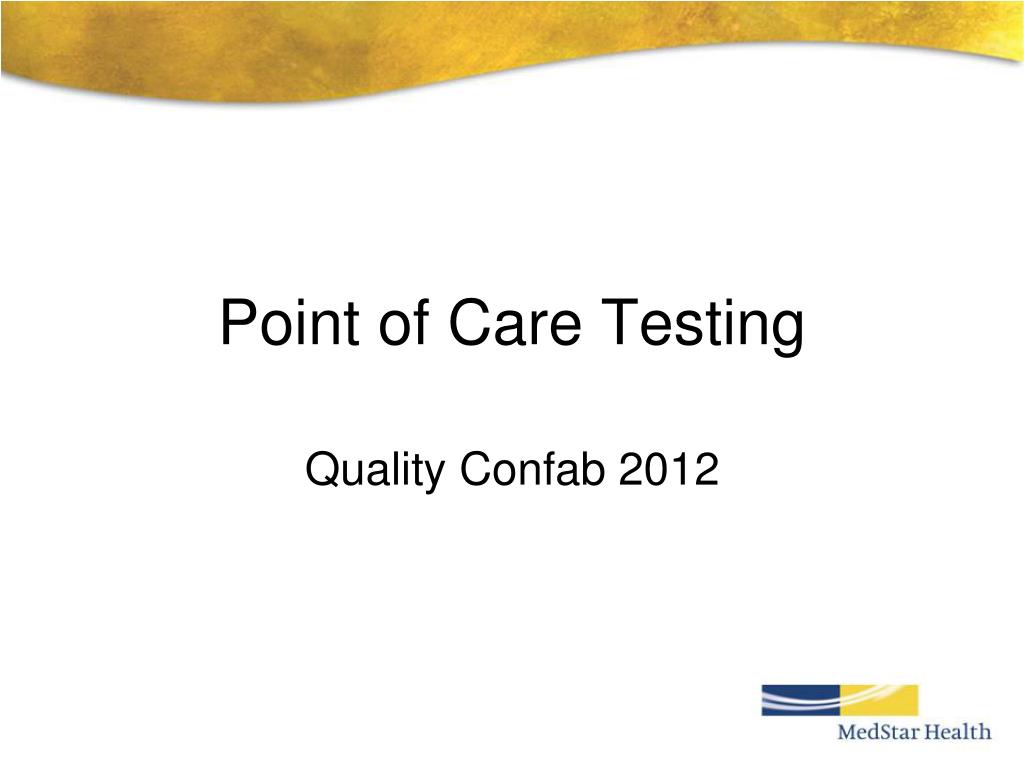 Point of Care Testing

Quality Confab 2012

MedStar Health